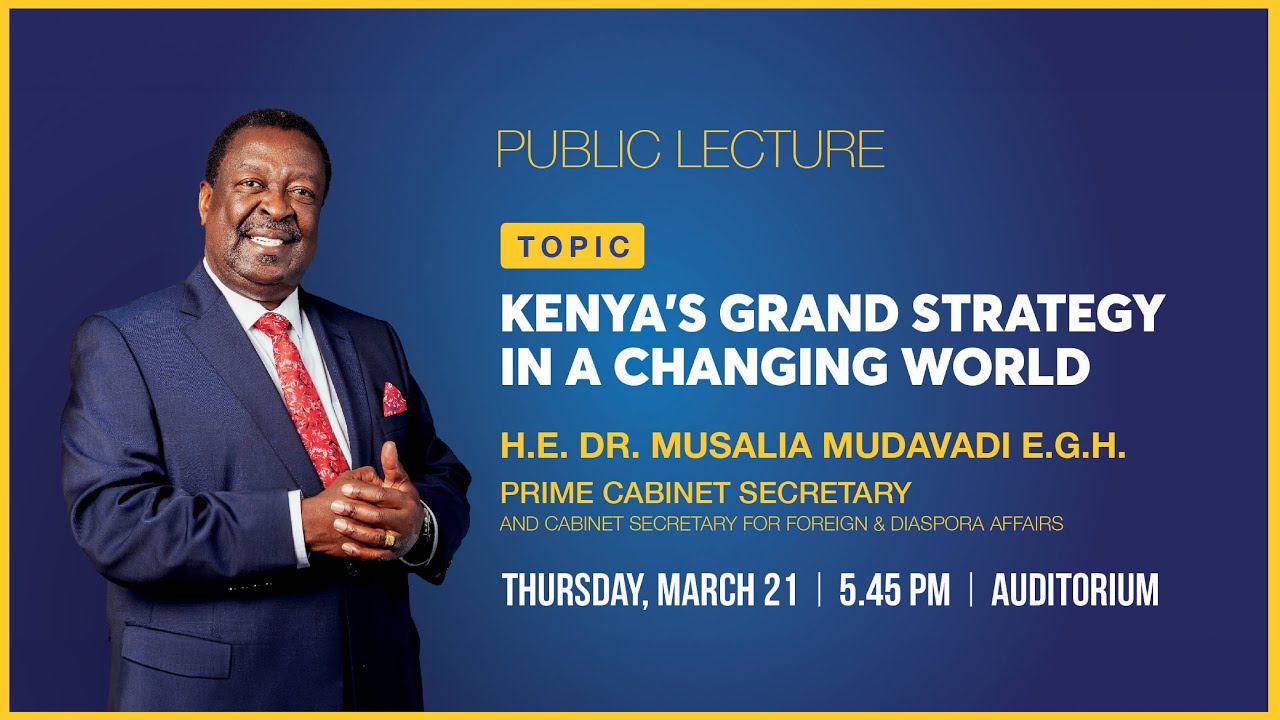 PUBLIC LECTURE

TOPIC

KENYA'S GRAND STRATEGY IN A CHANGING WORLD

H.E. DR. MUSALIA MUDAVADI E.G.H.

PRIME CABINET SECRETARY

AND CABINET SECRETARY FOR FOREIGN & DIASPORA AFFAIRS

THURSDAY, MARCH 21 | 5.45 PM | AUDITORIUM